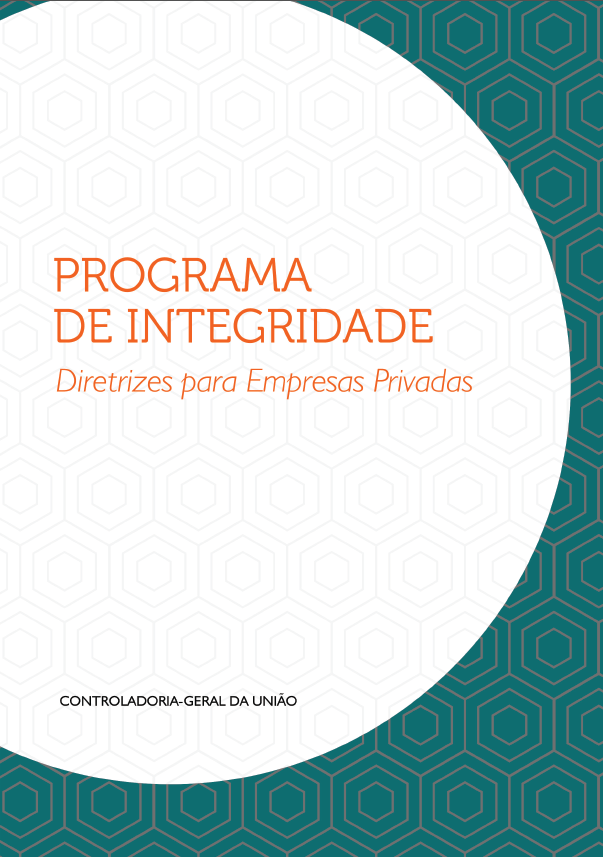 PROGRAMA
DE INTEGRIDADE

Diretrizes para Empresas Privadas

CONTROLADORIA-GERAL DA UNIÃO